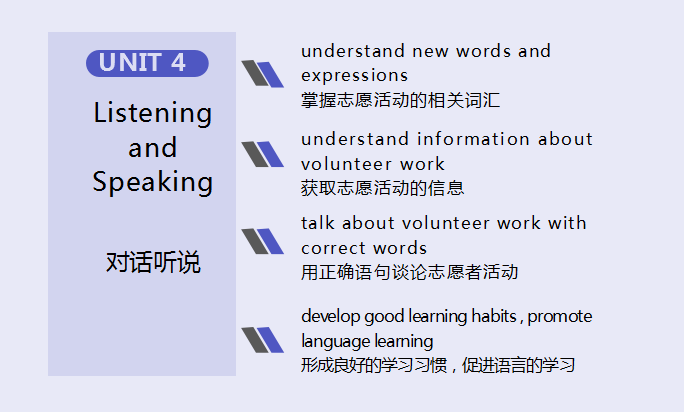 UNIT 4

Listening and Speaking

对话听说

understand new words and expressions
掌握志愿活动的相关词汇

understand information about volunteer work
获取志愿活动的信息

talk about volunteer work with correct words
用正确语句谈论志愿者活动

develop good learning habits , promote language learning
形成良好的学习习惯，促进语言的学习